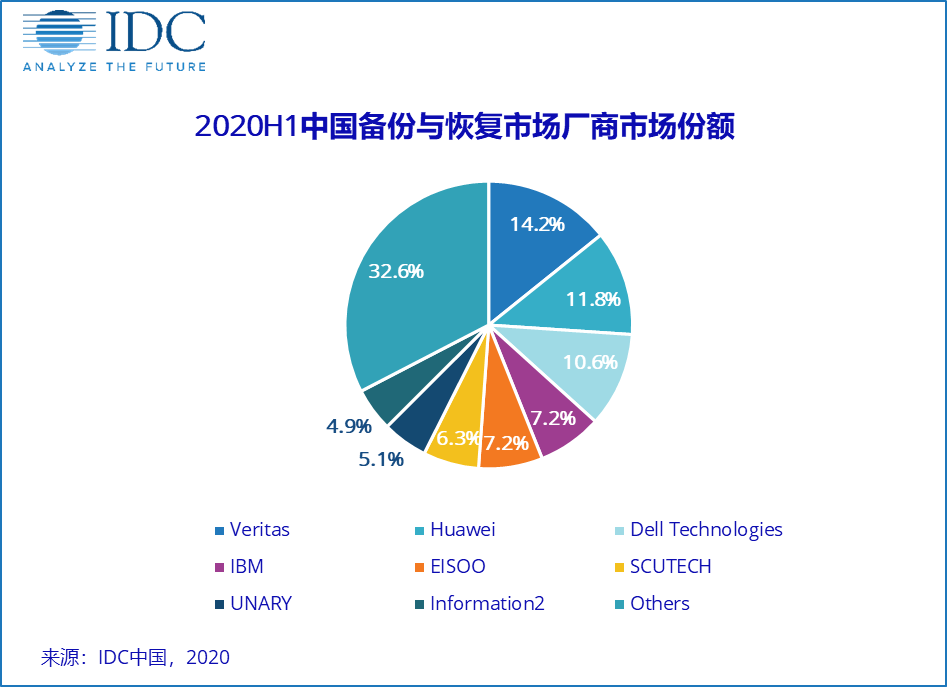 IDC
ANALYZE THE FUTURE

2020H1中国备份与恢复市场厂商市场份额

14.2%
11.8%
10.6%
7.2%
7.2%
6.3%
5.1%
4.9%
32.6%

Veritas
Huawei
Dell Technologies
IBM
EISOO
SCUTECH
UNARY
Information2
Others

来源：IDC中国，2020